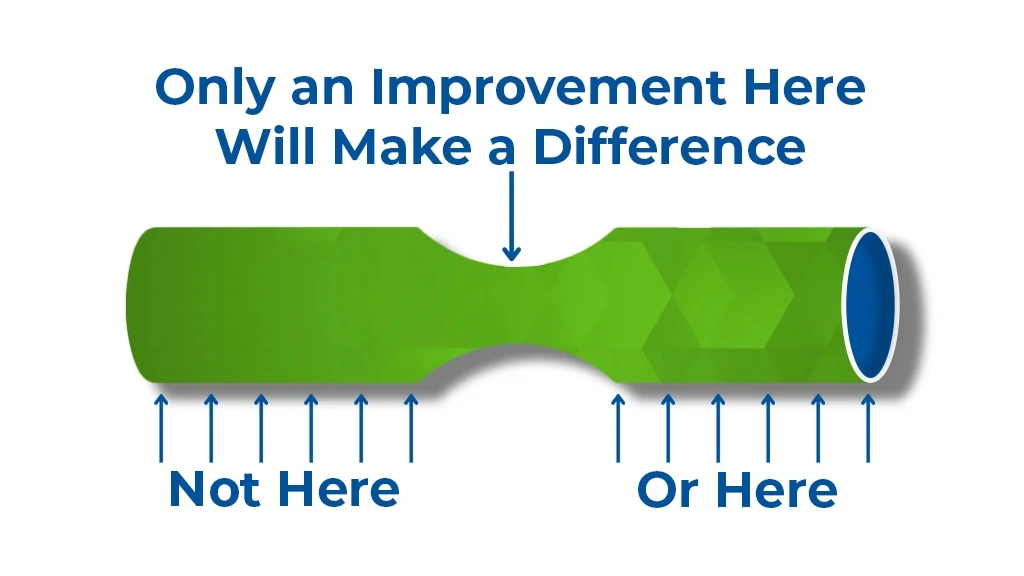 Only an Improvement Here Will Make a Difference

Not Here

Or Here